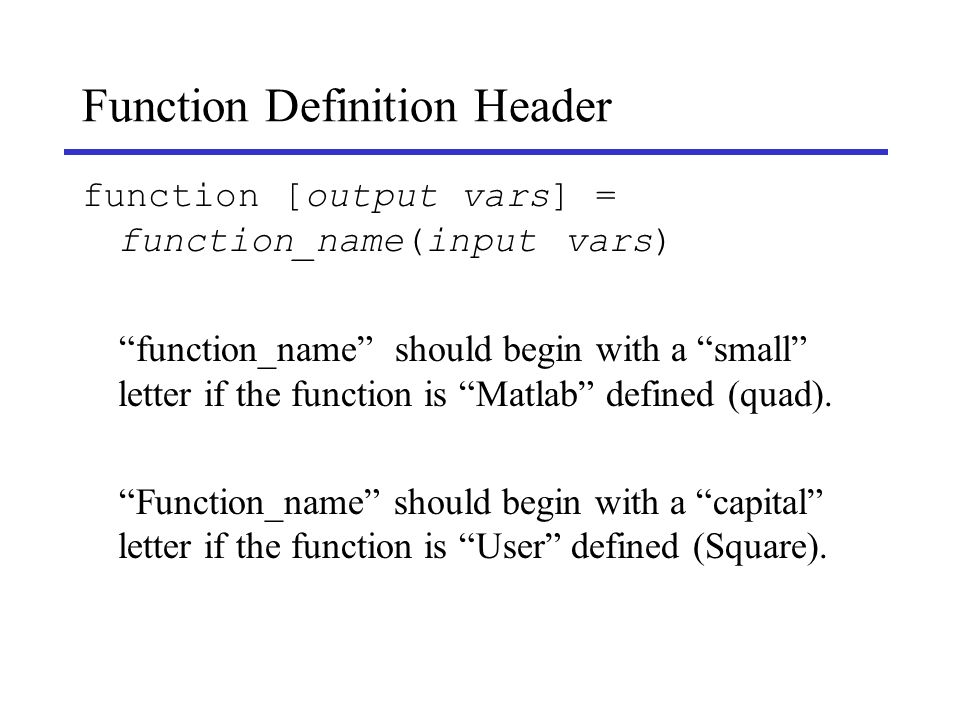 Function Definition Header

function [output vars] = function_name(input vars)

“function_name” should begin with a “small” letter if the function is “Matlab” defined (quad).

“Function_name” should begin with a “capital” letter if the function is “User” defined (Square).